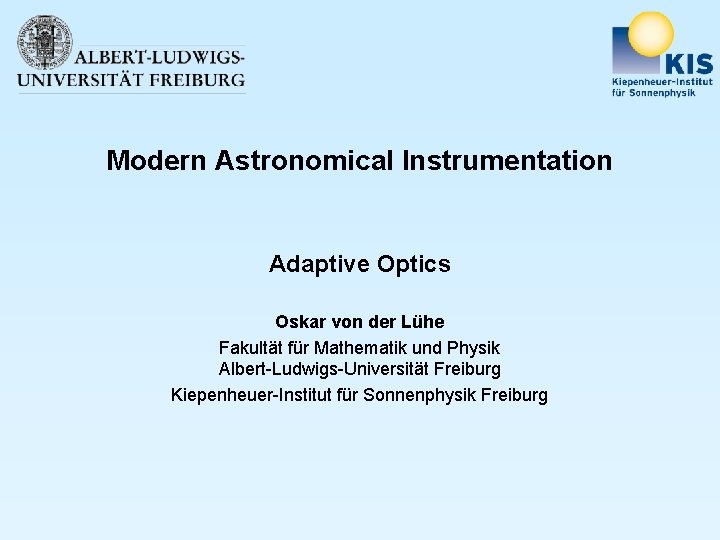 ALBERT-LUDWIGS-
UNIVERSITÄT FREIBURG

KIS
Kiepenheuer-Institut
für Sonnenphysik

Modern Astronomical Instrumentation

Adaptive Optics

Oskar von der Lühe
Fakultät für Mathematik und Physik
Albert-Ludwigs-Universität Freiburg
Kiepenheuer-Institut für Sonnenphysik Freiburg